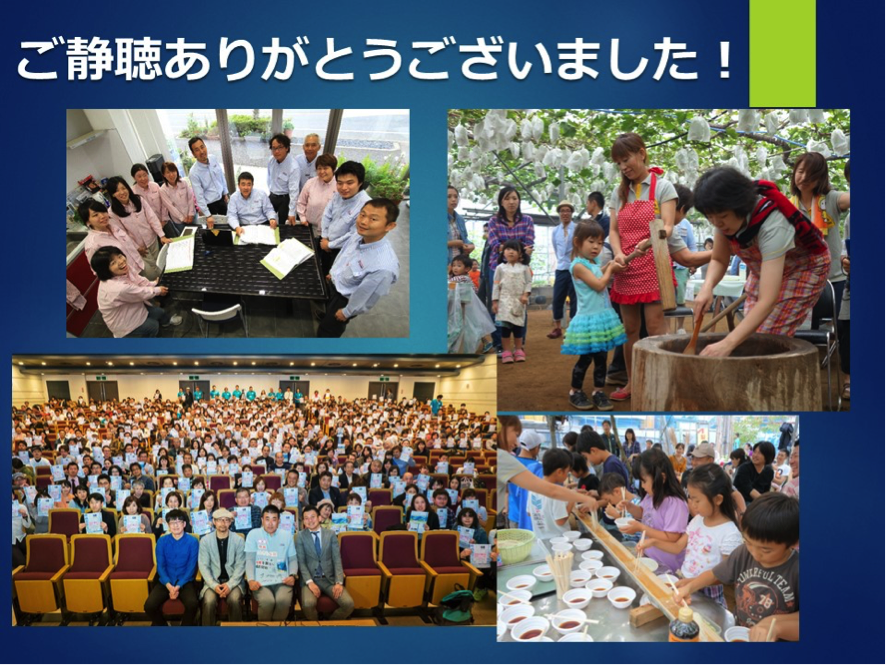 ご静聴ありがとうございました！